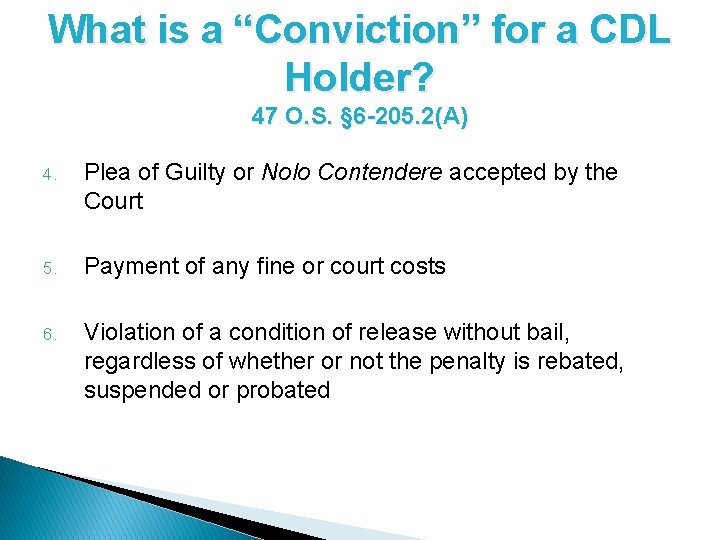 What is a “Conviction” for a CDL Holder?
47 O.S. §6-205.2(A)

4. Plea of Guilty or Nolo Contendere accepted by the Court

5. Payment of any fine or court costs

6. Violation of a condition of release without bail, regardless of whether or not the penalty is rebated, suspended or probated